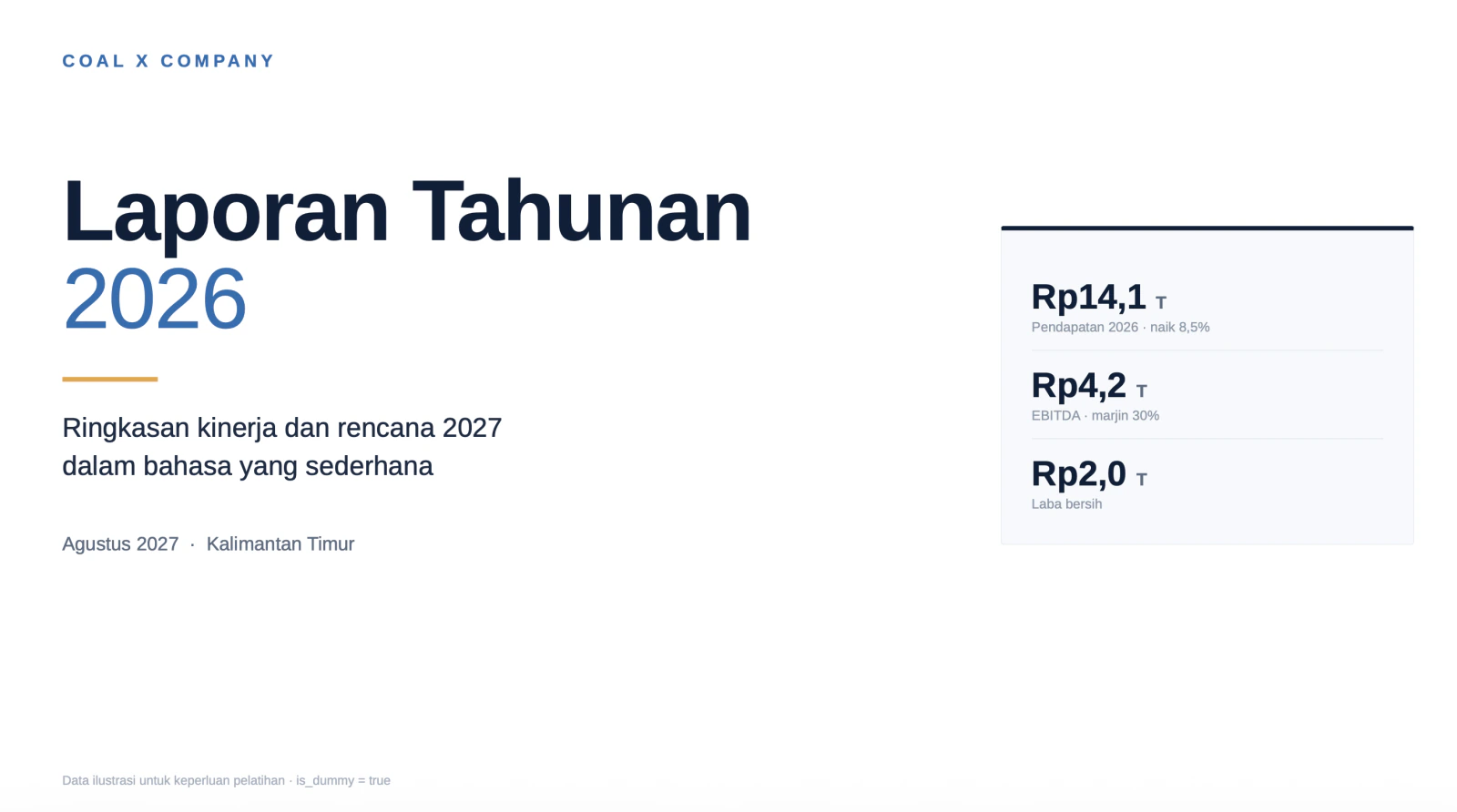 COAL X COMPANY

Laporan Tahunan
2026

Ringkasan kinerja dan rencana 2027 dalam bahasa yang sederhana

Agustus 2027 · Kalimantan Timur

Rp14,1 T
Pendapatan 2026 · naik 8,5%

Rp4,2 T
EBITDA · marjin 30%

Rp2,0 T
Laba bersih

Data ilustrasi untuk keperluan pelatihan · is_dummy = true